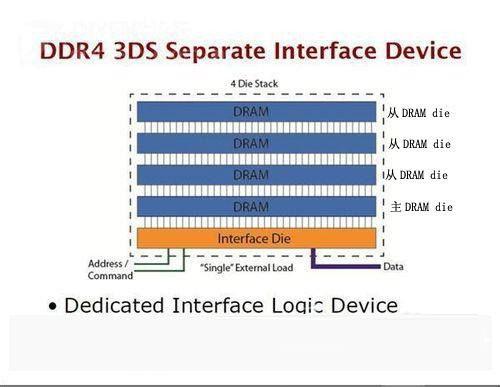 DDR4 3DS Separate Interface Device

4 Die Stack

DRAM
从 DRAM die

DRAM
从 DRAM die

DRAM
从 DRAM die

DRAM
主 DRAM die

Interface Die

Address / Command

"Single" External Load

Data

• Dedicated Interface Logic Device